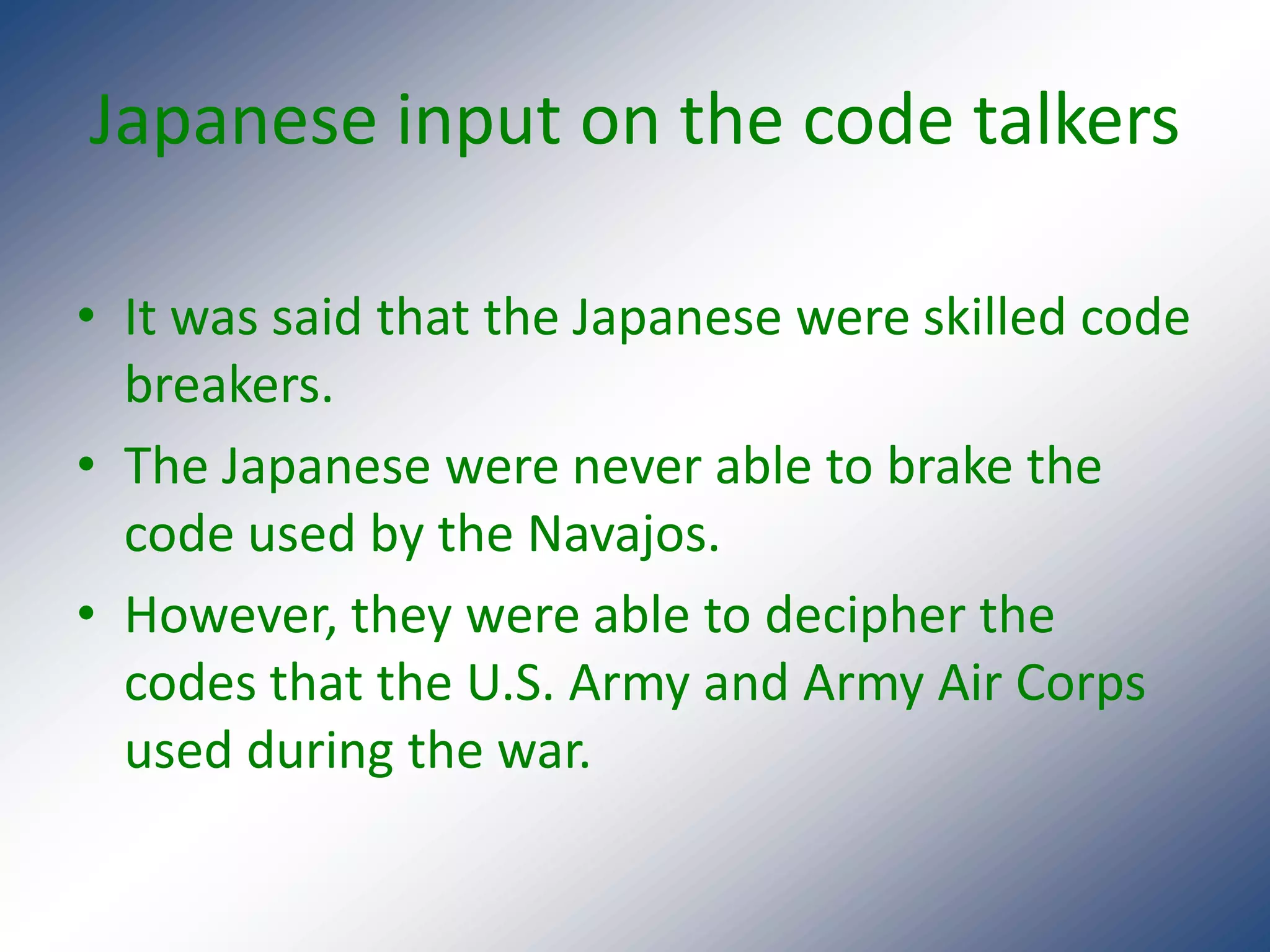 Japanese input on the code talkers

• It was said that the Japanese were skilled code breakers.
• The Japanese were never able to brake the code used by the Navajos.
• However, they were able to decipher the codes that the U.S. Army and Army Air Corps used during the war.